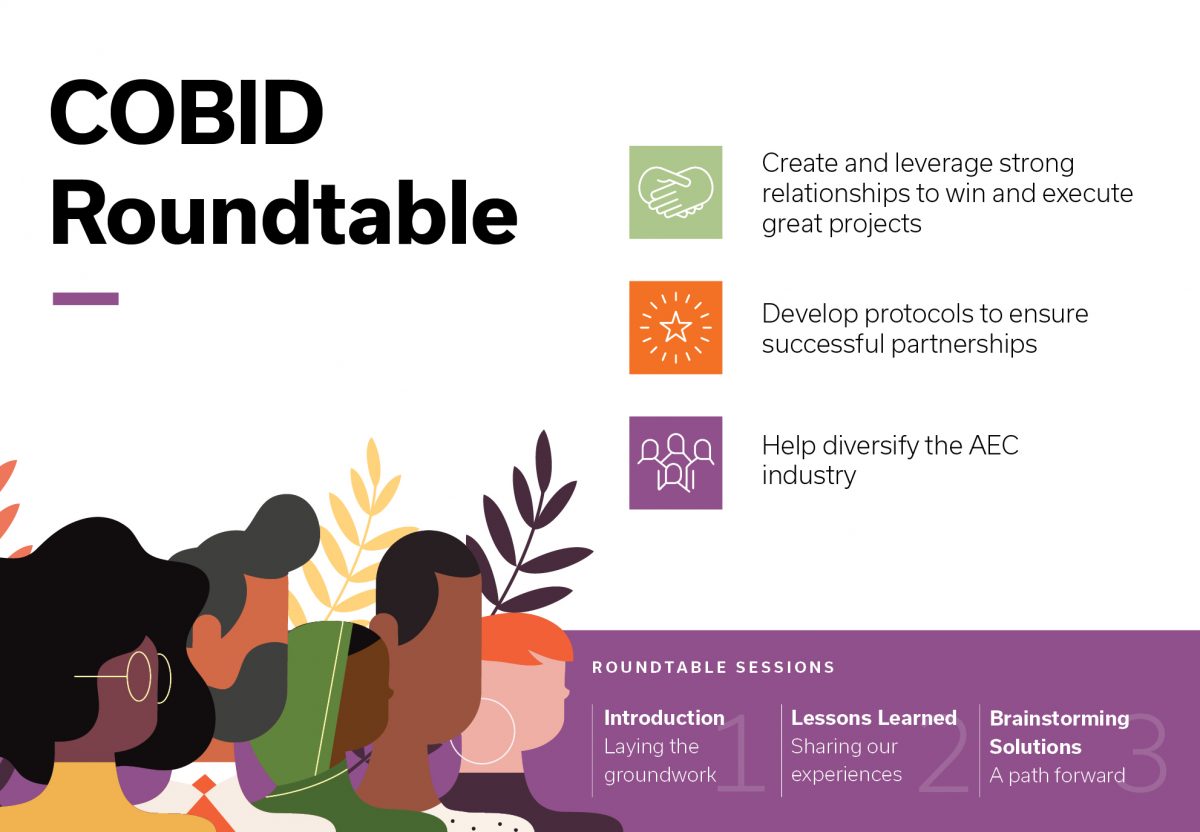 COBID Roundtable

Create and leverage strong relationships to win and execute great projects

Develop protocols to ensure successful partnerships

Help diversify the AEC industry

ROUNDTABLE SESSIONS

Introduction
Laying the groundwork
1

Lessons Learned
Sharing our experiences
2

Brainstorming Solutions
A path forward
3